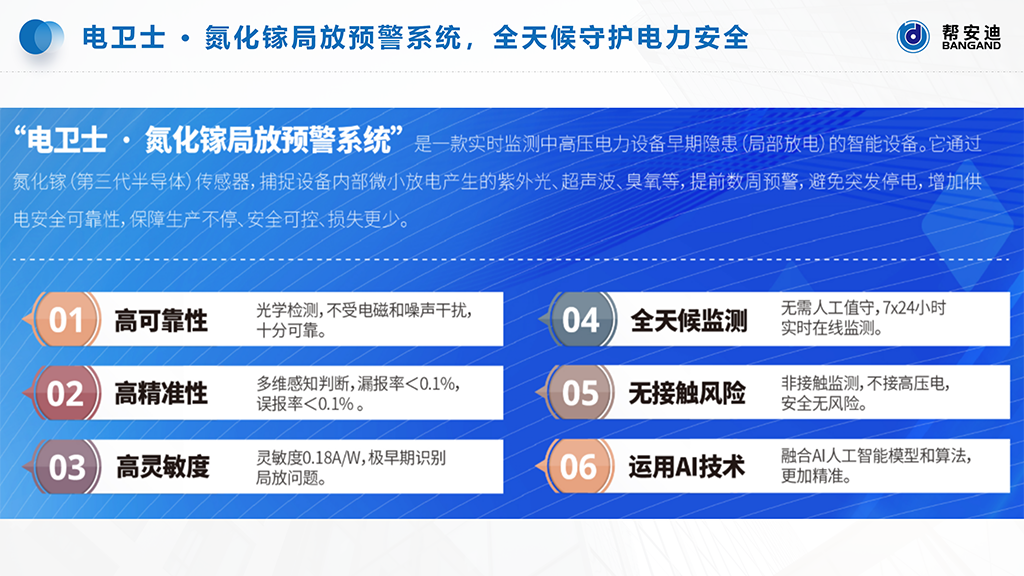 电卫士 · 氮化镓局放预警系统，全天候守护电力安全

帮安迪
BANGAND

“电卫士 · 氮化镓局放预警系统”是一款实时监测中高压电力设备早期隐患（局部放电）的智能设备。它通过氮化镓（第三代半导体）传感器，捕捉设备内部微小放电产生的紫外光、超声波、臭氧等，提前数周预警，避免突发停电，增加供电安全可靠性，保障生产不停、安全可控、损失更少。

01 高可靠性
光学检测，不受电磁和噪声干扰，十分可靠。

02 高精准性
多维感知判断，漏报率＜0.1%，误报率＜0.1%。

03 高灵敏度
灵敏度0.18A/W，极早期识别局放问题。

04 全天候监测
无需人工值守，7x24小时实时在线监测。

05 无接触风险
非接触监测，不接高压电，安全无风险。

06 运用AI技术
融合AI人工智能模型和算法，更加精准。